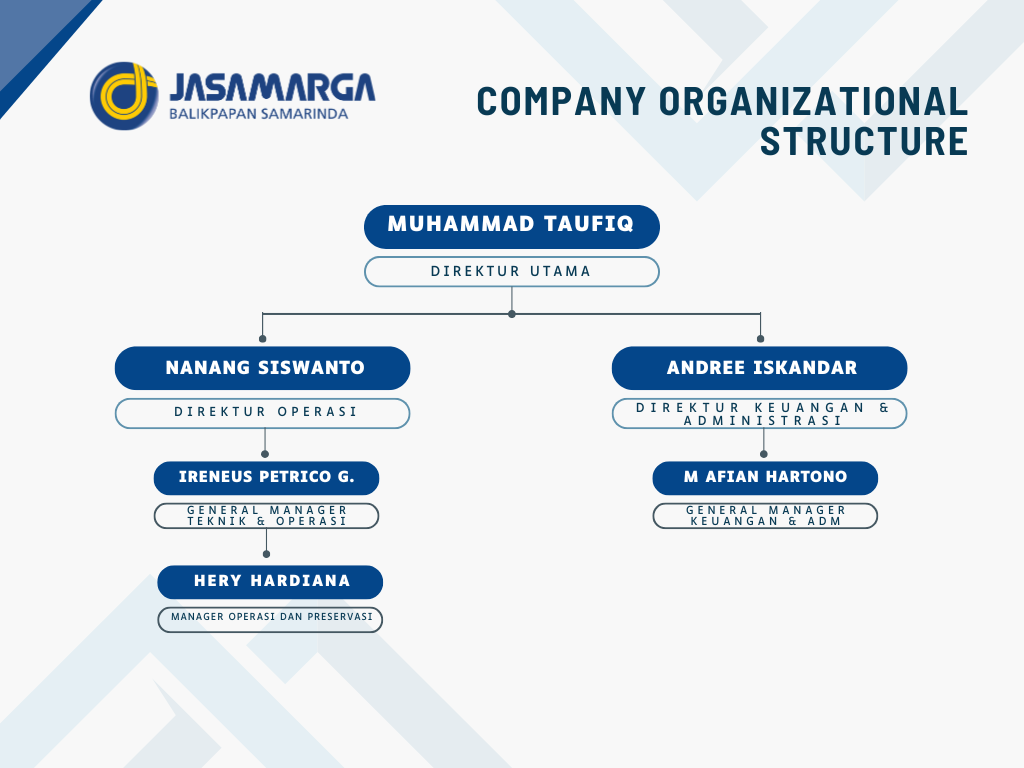 JASAMARGA
BALIKPAPAN SAMARINDA

COMPANY ORGANIZATIONAL STRUCTURE

MUHAMMAD TAUFIQ
DIREKTUR UTAMA

NANANG SISWANTO
DIREKTUR OPERASI

IRENEUS PETRICO G.
GENERAL MANAGER TEKNIK & OPERASI

HERY HARDIANA
MANAGER OPERASI DAN PRESERVASI

ANDREE ISKANDAR
DIREKTUR KEUANGAN & ADMINISTRASI

M AFIAN HARTONO
GENERAL MANAGER KEUANGAN & ADM